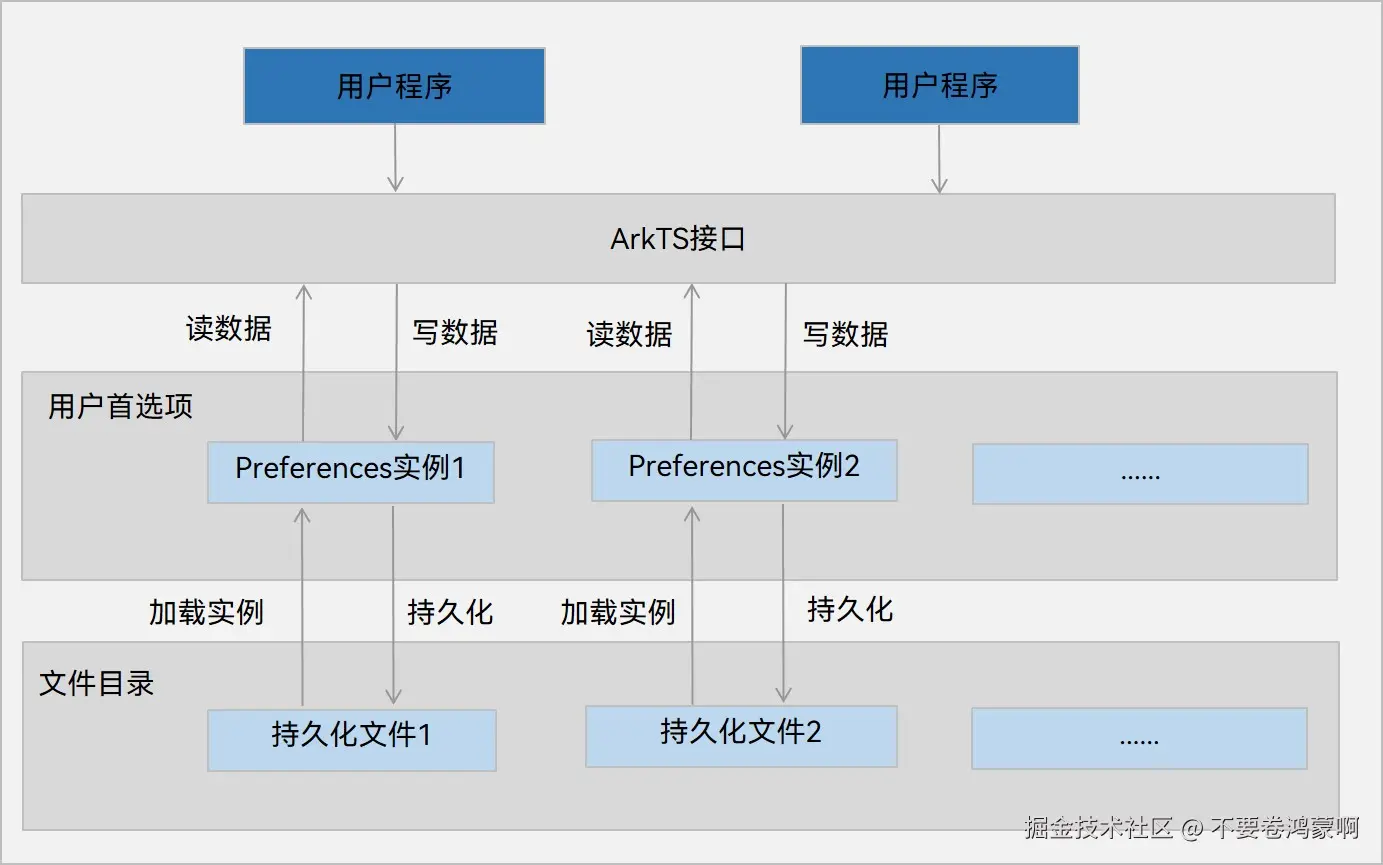 用户程序

用户程序

ArkTS接口

读数据

写数据

读数据

写数据

用户首选项

Preferences实例1

Preferences实例2

......

加载实例

持久化

加载实例

持久化

文件目录

持久化文件1

持久化文件2

......

掘金技术社区 @ 不要卷鸿蒙啊